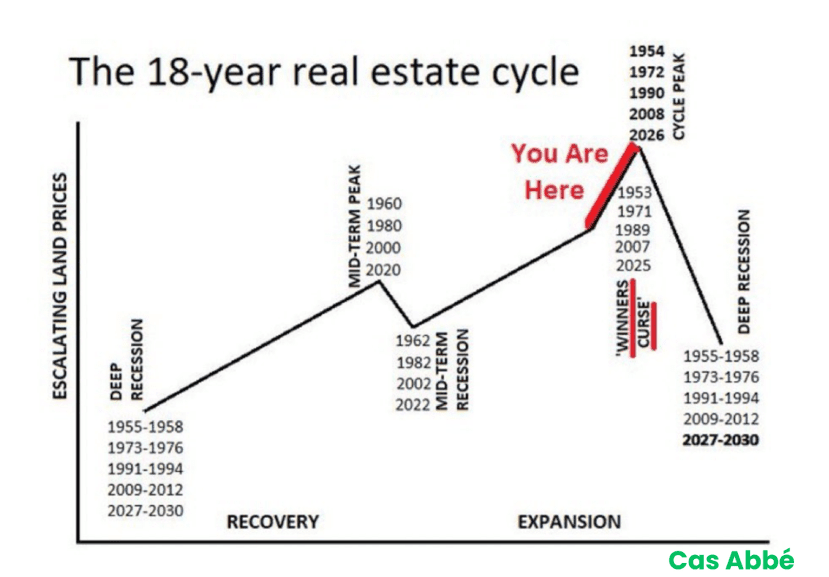 The 18-year real estate cycle

ESCALATING LAND PRICES

DEEP RECESSION

1955-1958
1973-1976
1991-1994
2009-2012
2027-2030

RECOVERY

MID-TERM PEAK

1960
1980
2000
2020

1962
1982
2002
2022

MID-TERM RECESSION

EXPANSION

You Are Here

1953
1971
1989
2007
2025

'WINNERS CURSE'

1954
1972
1990
2008
2026

CYCLE PEAK

DEEP RECESSION

1955-1958
1973-1976
1991-1994
2009-2012
2027-2030

Cas Abbé